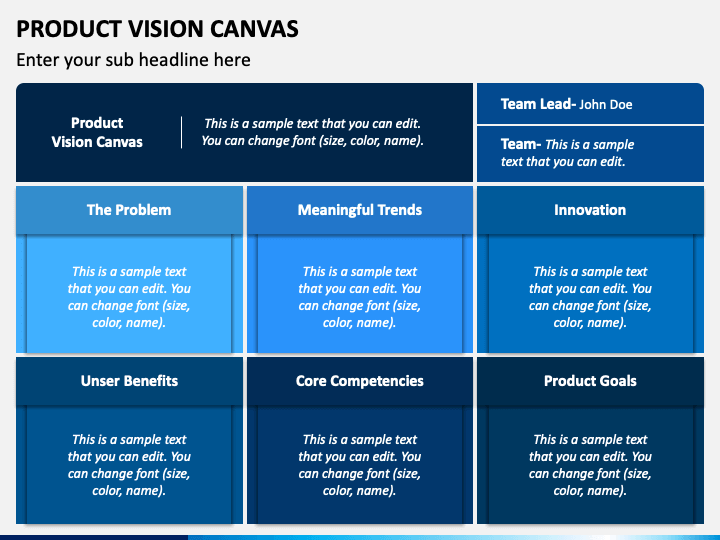 PRODUCT VISION CANVAS

Enter your sub headline here

Product Vision Canvas

This is a sample text that you can edit. You can change font (size, color, name).

Team Lead- John Doe

Team- This is a sample text that you can edit.

The Problem

This is a sample text that you can edit. You can change font (size, color, name).

Meaningful Trends

This is a sample text that you can edit. You can change font (size, color, name).

Innovation

This is a sample text that you can edit. You can change font (size, color, name).

Unser Benefits

This is a sample text that you can edit. You can change font (size, color, name).

Core Competencies

This is a sample text that you can edit. You can change font (size, color, name).

Product Goals

This is a sample text that you can edit. You can change font (size, color, name).